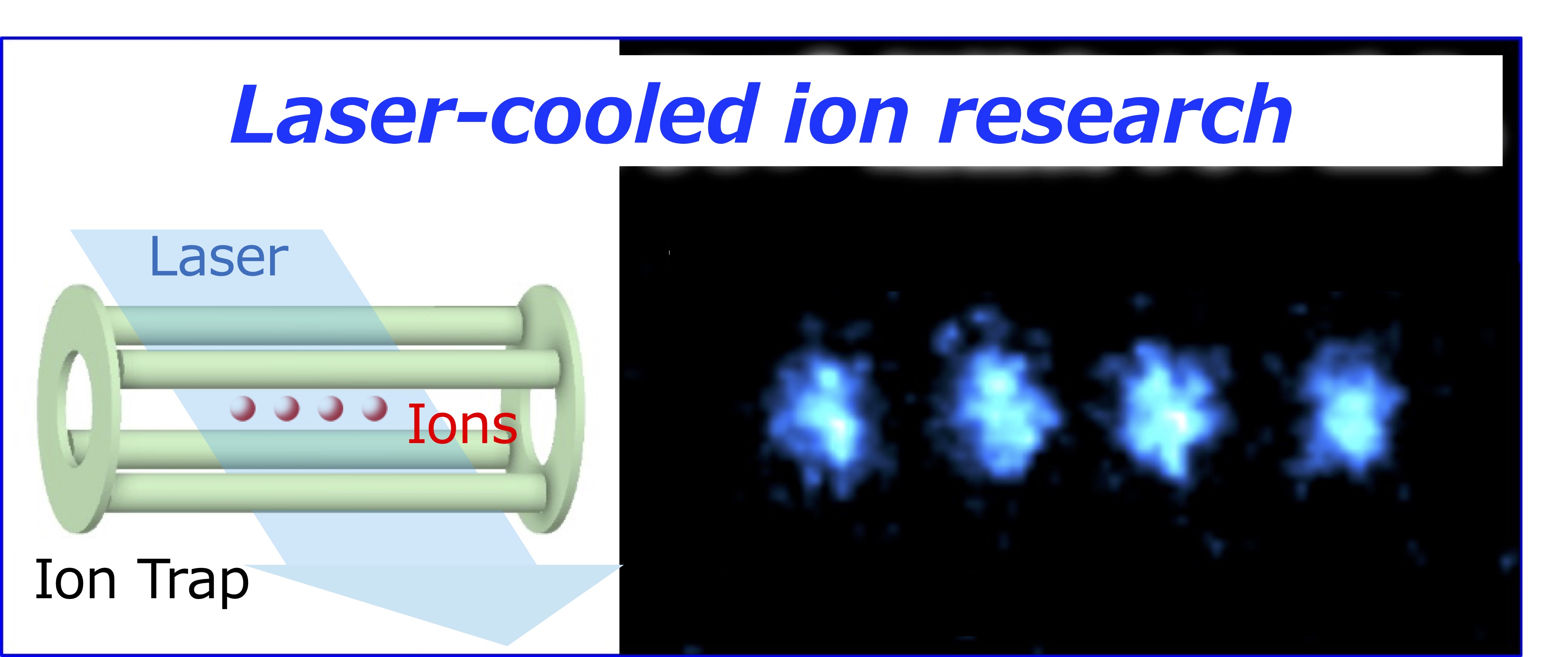 Laser-cooled ion research

Laser

Ions

Ion Trap